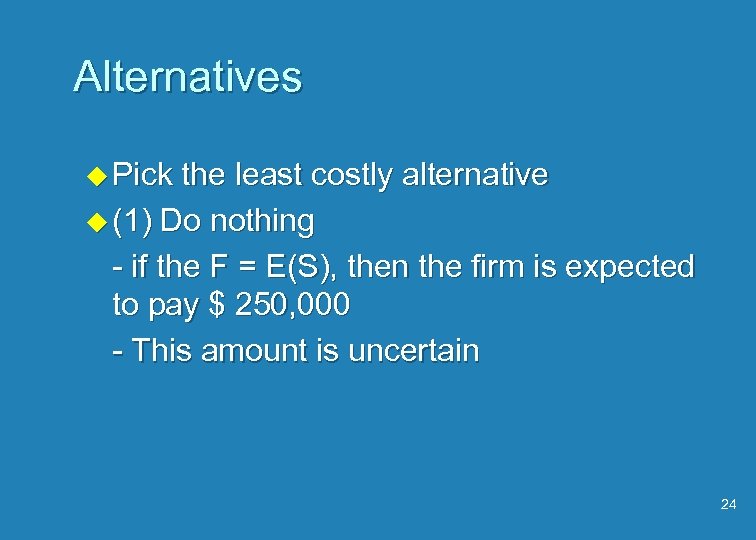 Alternatives

Pick the least costly alternative

(1) Do nothing

- if the F = E(S), then the firm is expected to pay \$ 250,000

- This amount is uncertain

24